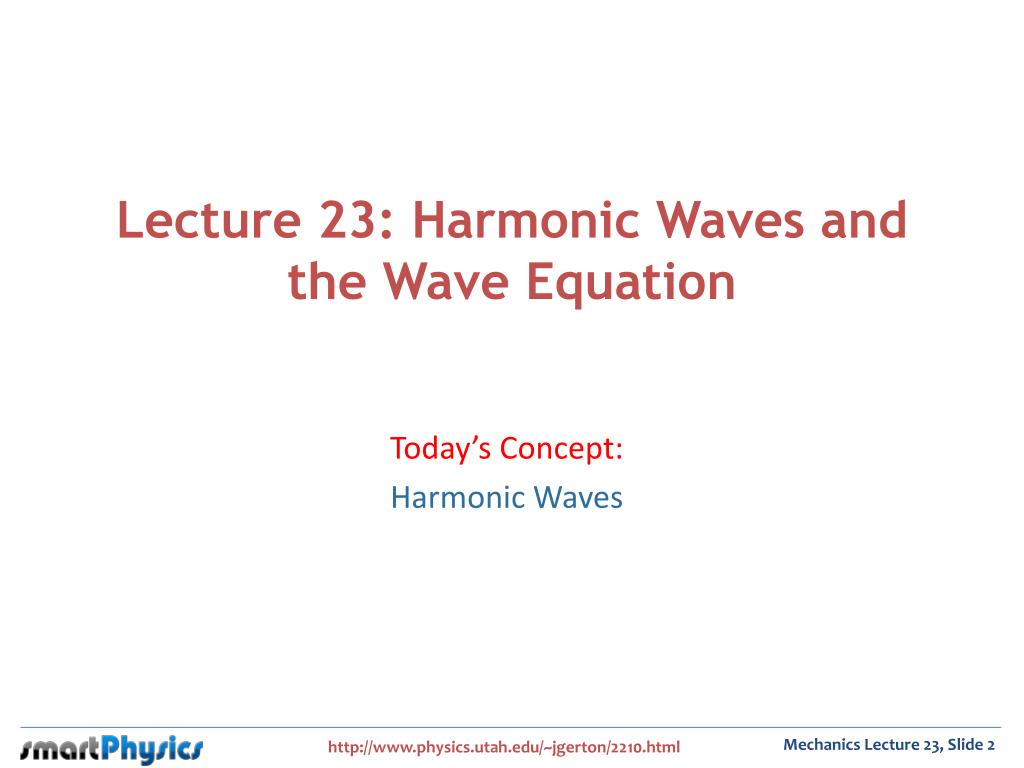 Lecture 23: Harmonic Waves and the Wave Equation

Today's Concept:
Harmonic Waves

smartPhysics

http://www.physics.utah.edu/~jgerton/2210.html

Mechanics Lecture 23, Slide 2